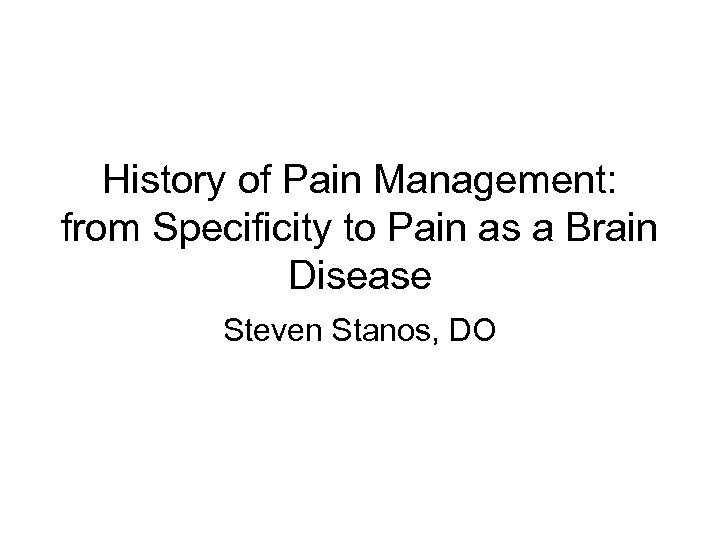 History of Pain Management: from Specificity to Pain as a Brain Disease

Steven Stanos, DO